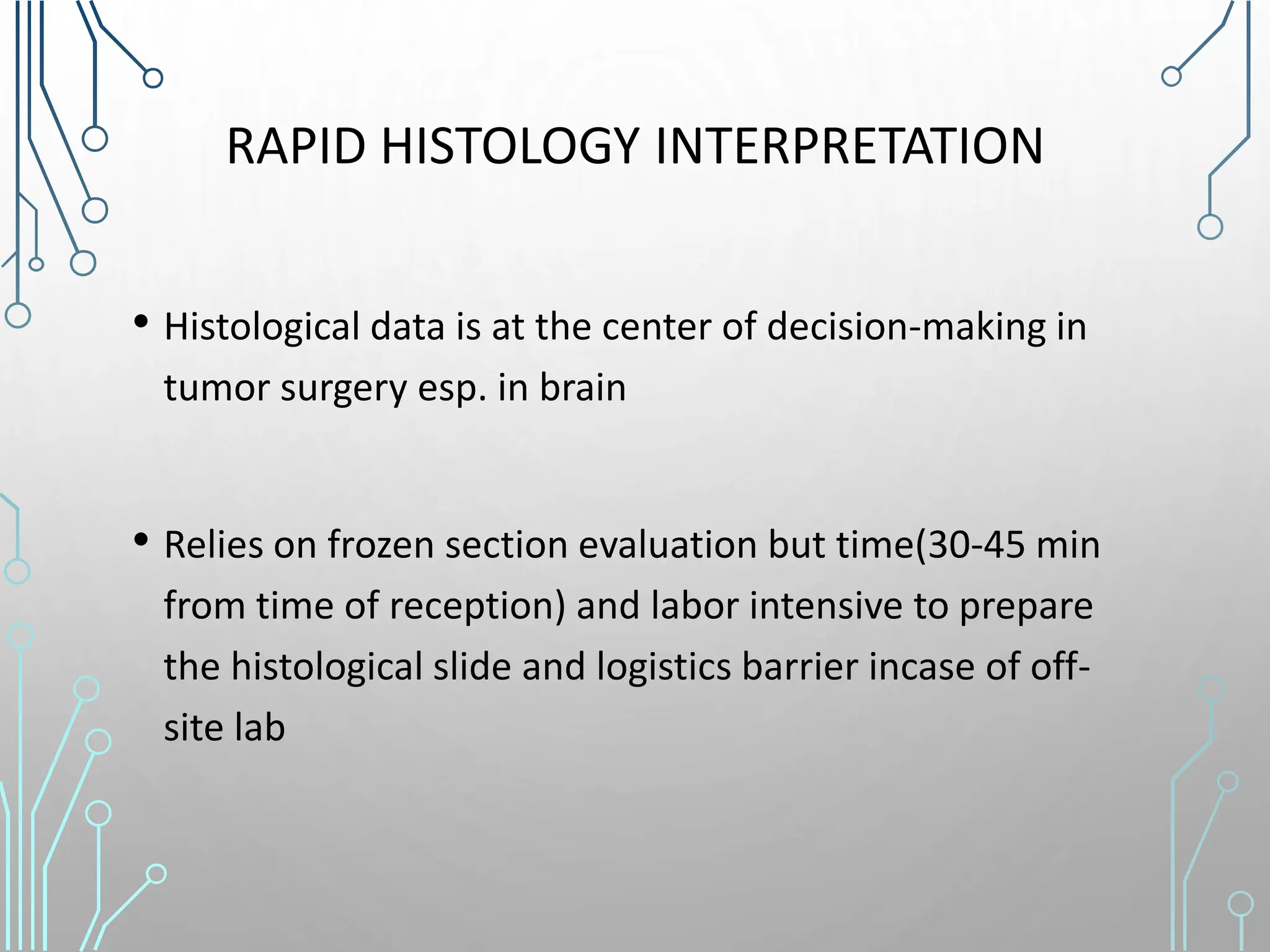 RAPID HISTOLOGY INTERPRETATION

• Histological data is at the center of decision-making in tumor surgery esp. in brain

• Relies on frozen section evaluation but time(30-45 min from time of reception) and labor intensive to prepare the histological slide and logistics barrier incase of off-site lab